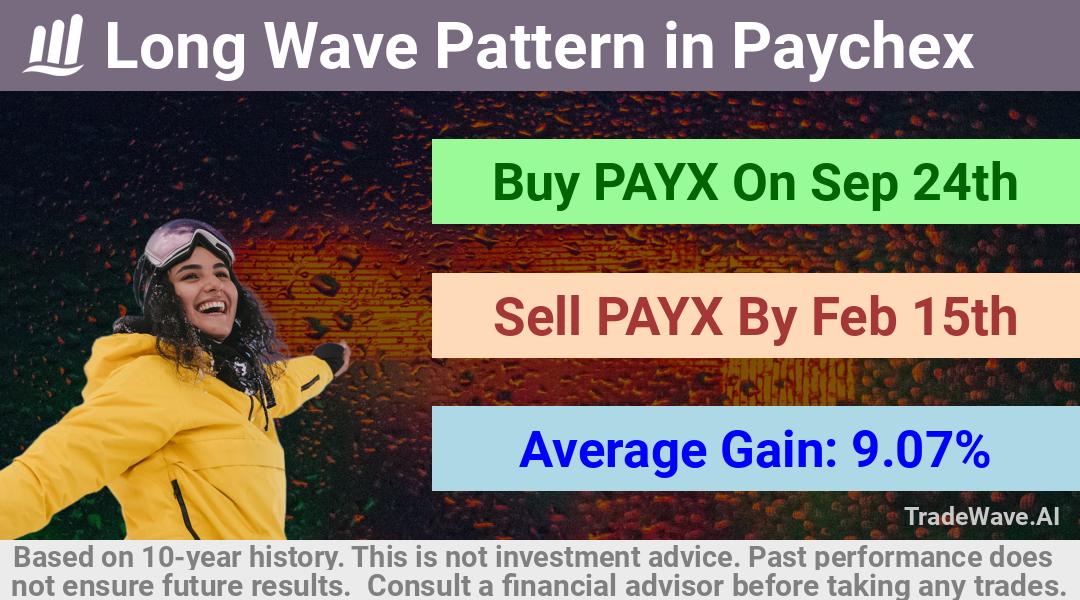 Long Wave Pattern in Paychex

Buy PAYX On Sep 24th

Sell PAYX By Feb 15th

Average Gain: 9.07%

TradeWave.AI

Based on 10-year history. This is not investment advice. Past performance does not ensure future results. Consult a financial advisor before taking any trades.